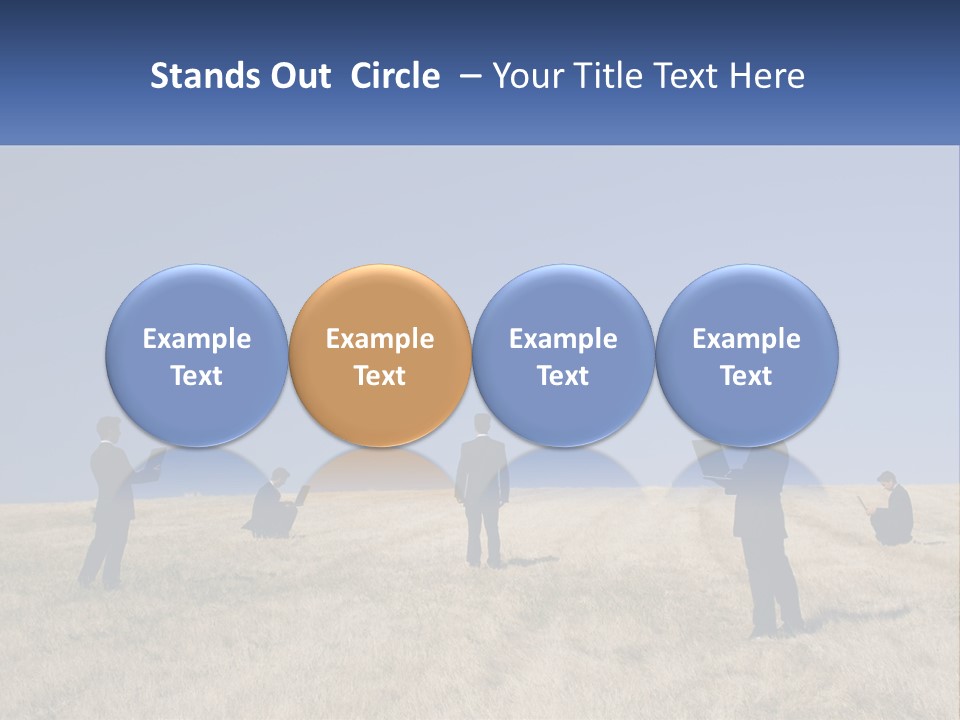 Stands Out Circle – Your Title Text Here

Example Text

Example Text

Example Text

Example Text